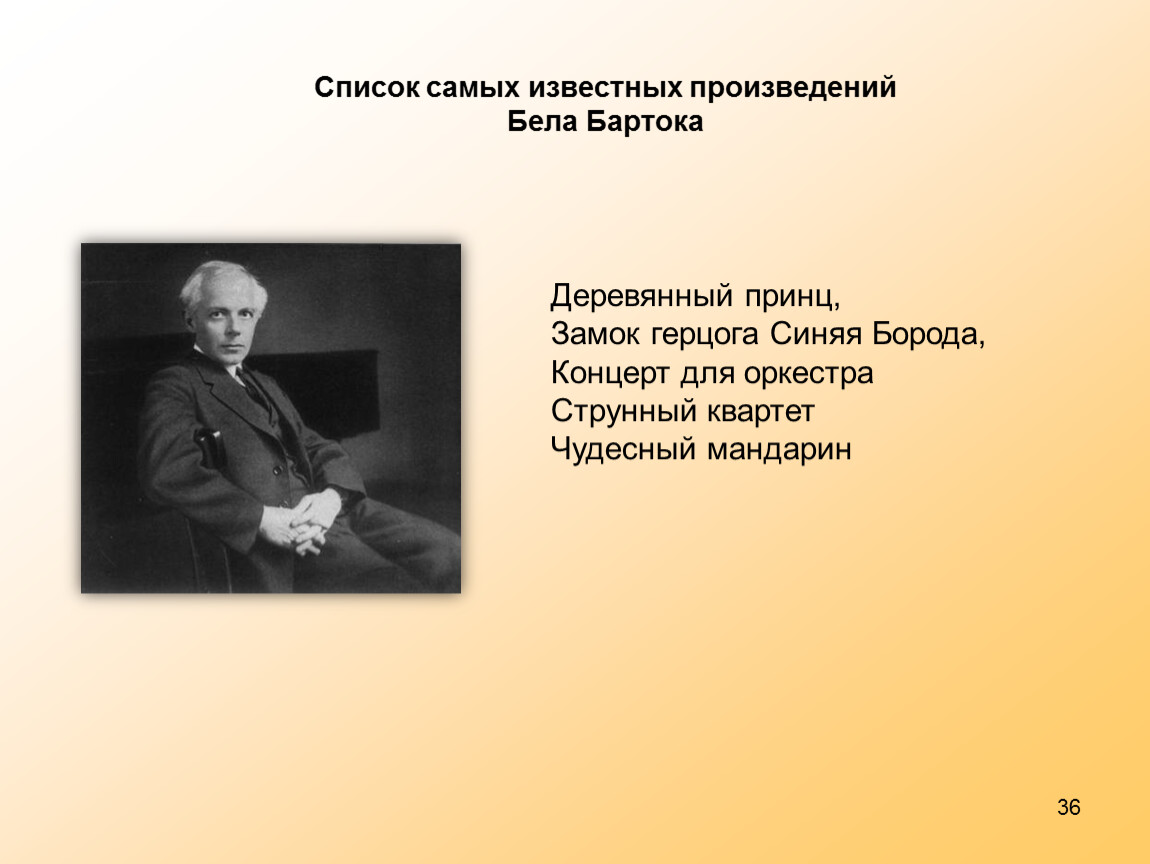 Список самых известных произведений
Бела Бартока

Деревянный принц,
Замок герцога Синяя Борода,
Концерт для оркестра
Струнный квартет
Чудесный мандарин

36